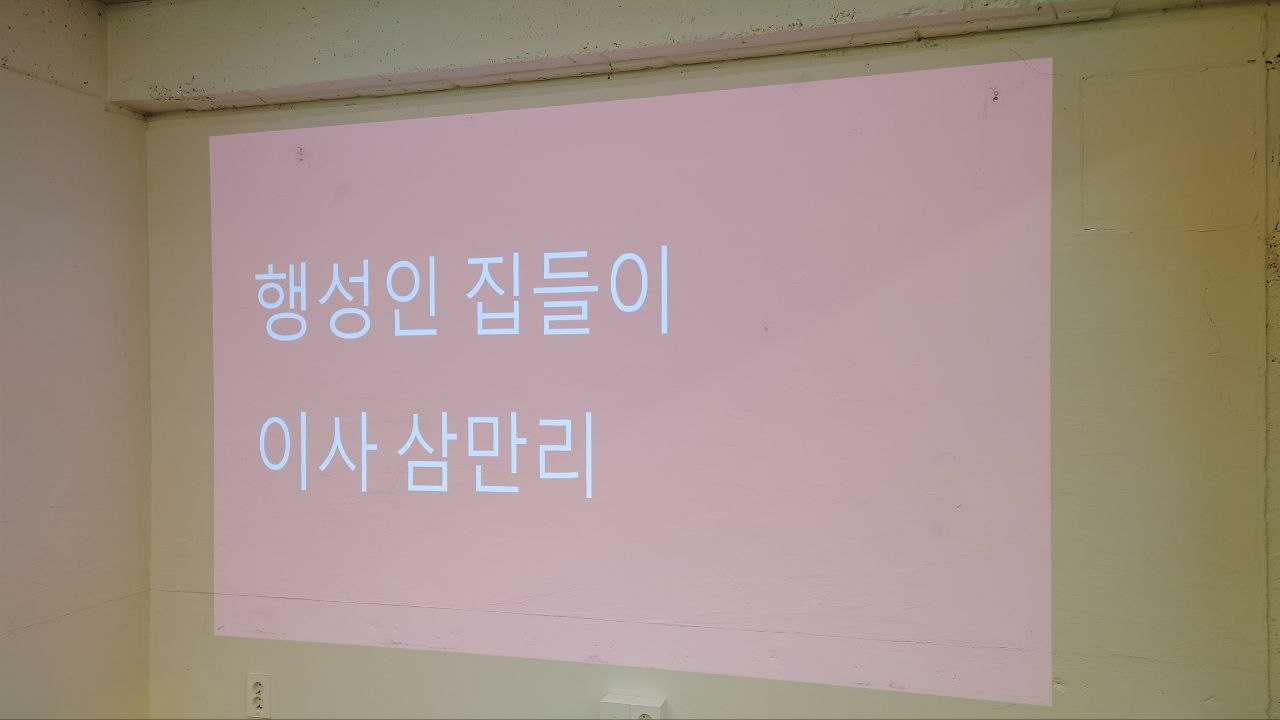 행성인 집들이

이사 삼만리